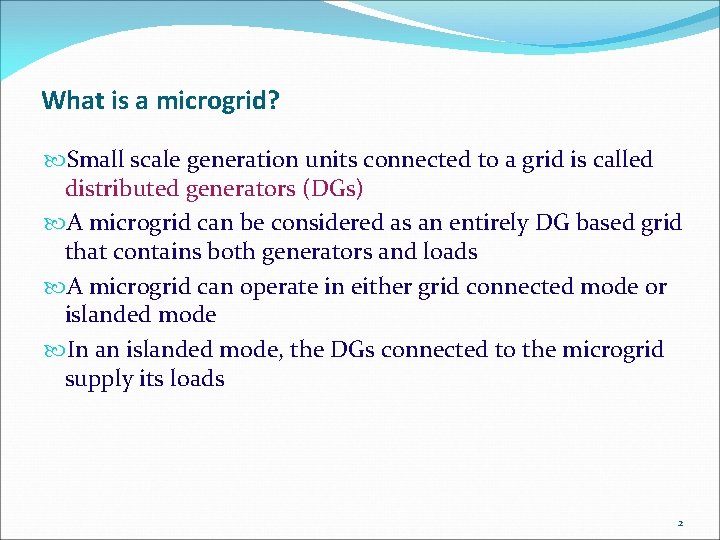 What is a microgrid?

Small scale generation units connected to a grid is called distributed generators (DGs)

A microgrid can be considered as an entirely DG based grid that contains both generators and loads

A microgrid can operate in either grid connected mode or islanded mode

In an islanded mode, the DGs connected to the microgrid supply its loads

2